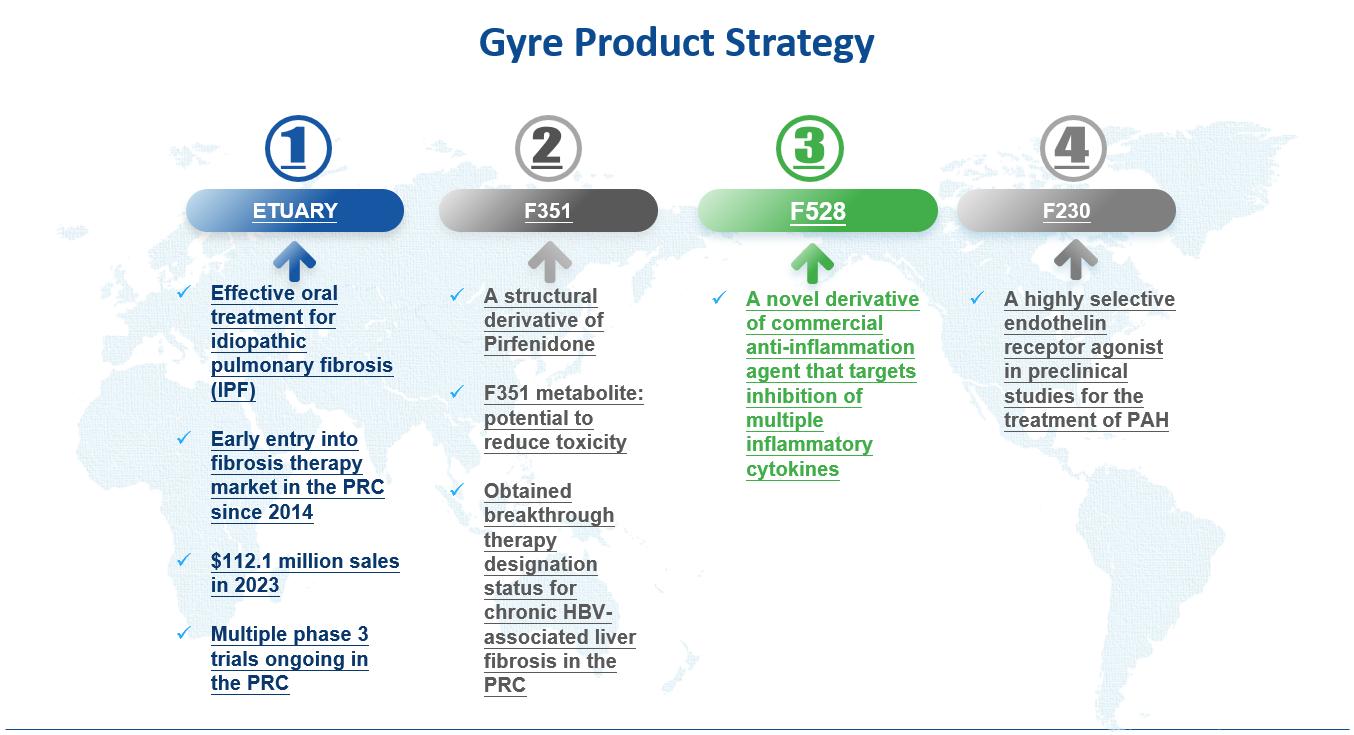 Gyre Product Strategy

1

ETUARY

✓ Effective oral treatment for idiopathic pulmonary fibrosis (IPF)

✓ Early entry into fibrosis therapy market in the PRC since 2014

✓ $112.1 million sales in 2023

✓ Multiple phase 3 trials ongoing in the PRC

2

F351

✓ A structural derivative of Pirfenidone

✓ F351 metabolite: potential to reduce toxicity

✓ Obtained breakthrough therapy designation status for chronic HBV-associated liver fibrosis in the PRC

3

F528

✓ A novel derivative of commercial anti-inflammation agent that targets inhibition of multiple inflammatory cytokines

4

F230

✓ A highly selective endothelin receptor agonist in preclinical studies for the treatment of PAH